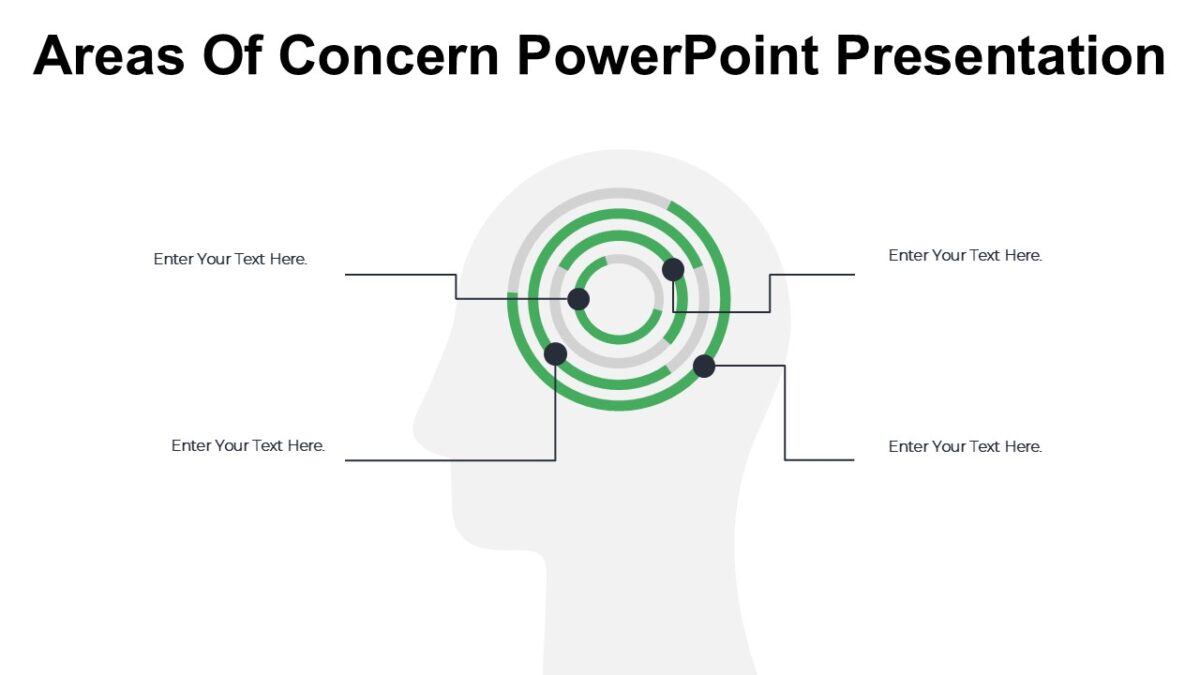 Areas Of Concern PowerPoint Presentation

Enter Your Text Here.

Enter Your Text Here.

Enter Your Text Here.

Enter Your Text Here.